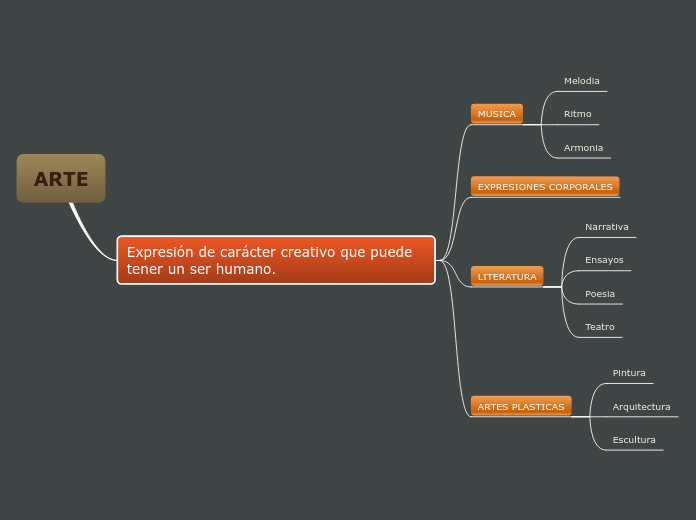 ARTE

Expresión de carácter creativo que puede tener un ser humano.

MUSICA

Melodia

Ritmo

Armonia

EXPRESIONES CORPORALES

LITERATURA

Narrativa

Ensayos

Poesia

Teatro

ARTES PLASTICAS

Pintura

Arquitectura

Escultura